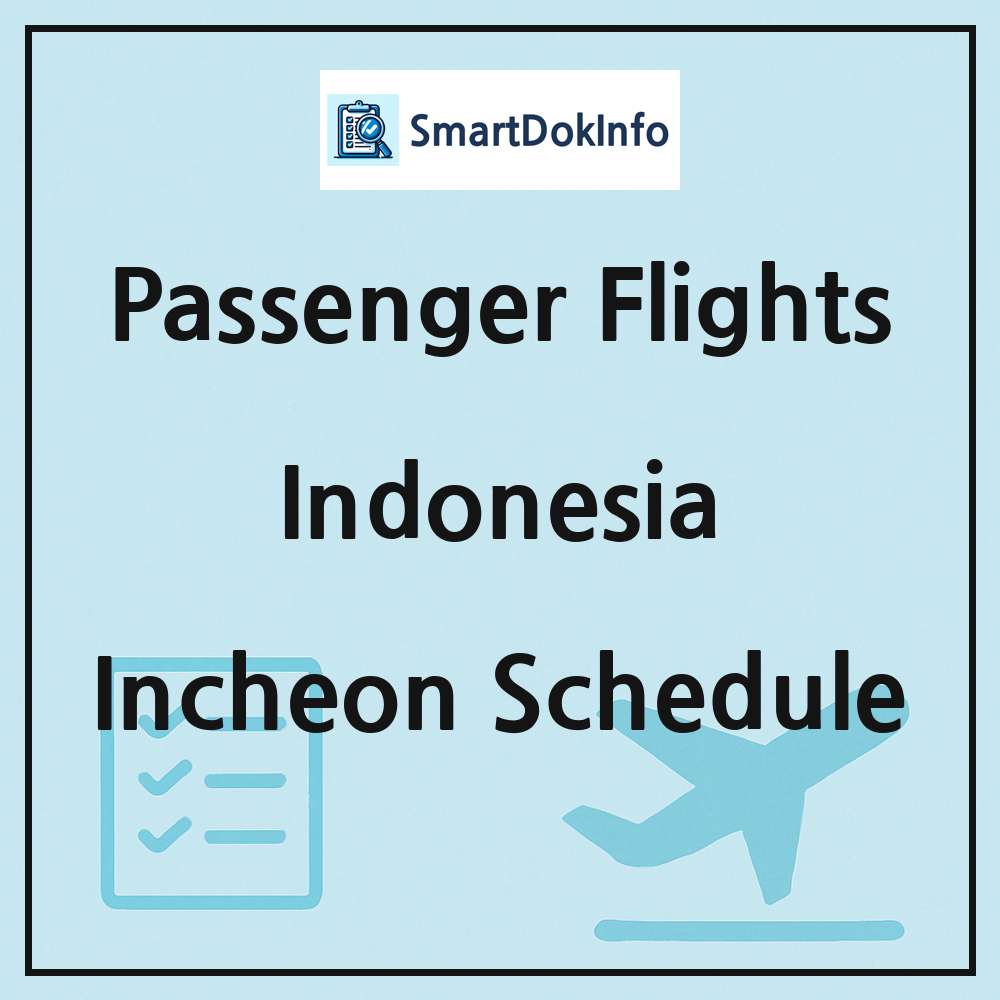 SmartDokInfo

Passenger Flights
Indonesia
Incheon Schedule